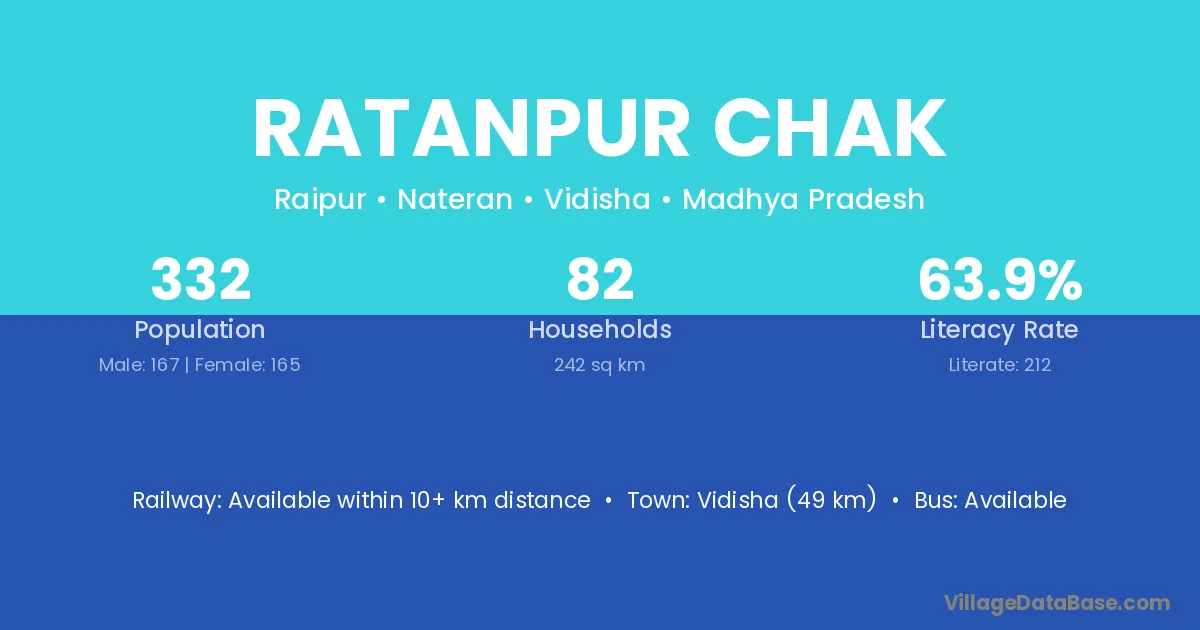 RATANPUR CHAK

Raipur • Nateran • Vidisha • Madhya Pradesh

332
Population
Male: 167 | Female: 165

82
Households
242 sq km

63.9%
Literacy Rate
Literate: 212

Railway: Available within 10+ km distance • Town: Vidisha (49 km) • Bus: Available

VillageDataBase.com